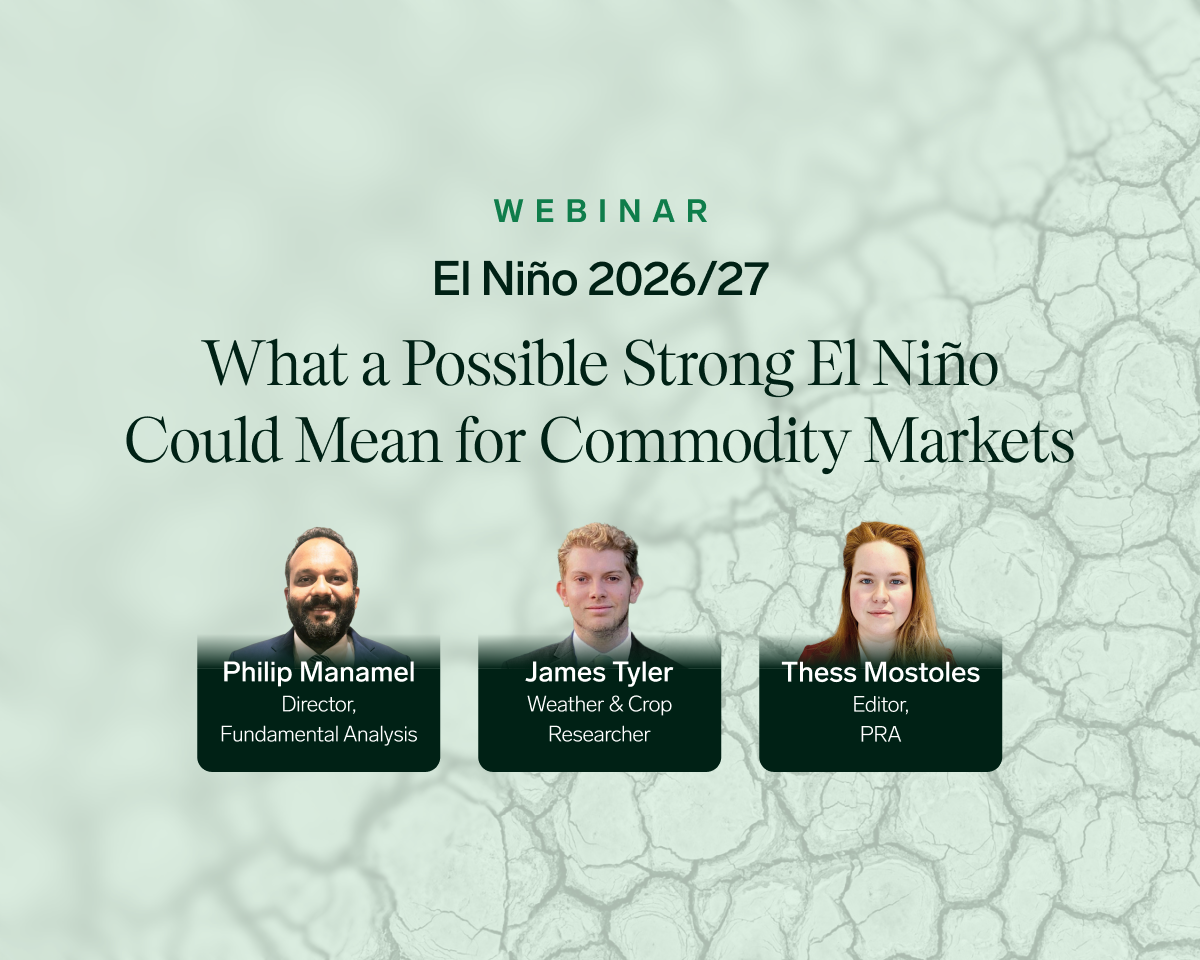 WEBINAR

El Niño 2026/27

What a Possible Strong El Niño Could Mean for Commodity Markets

Philip Manamel
Director,
Fundamental Analysis

James Tyler
Weather & Crop
Researcher

Thess Mostoles
Editor,
PRA